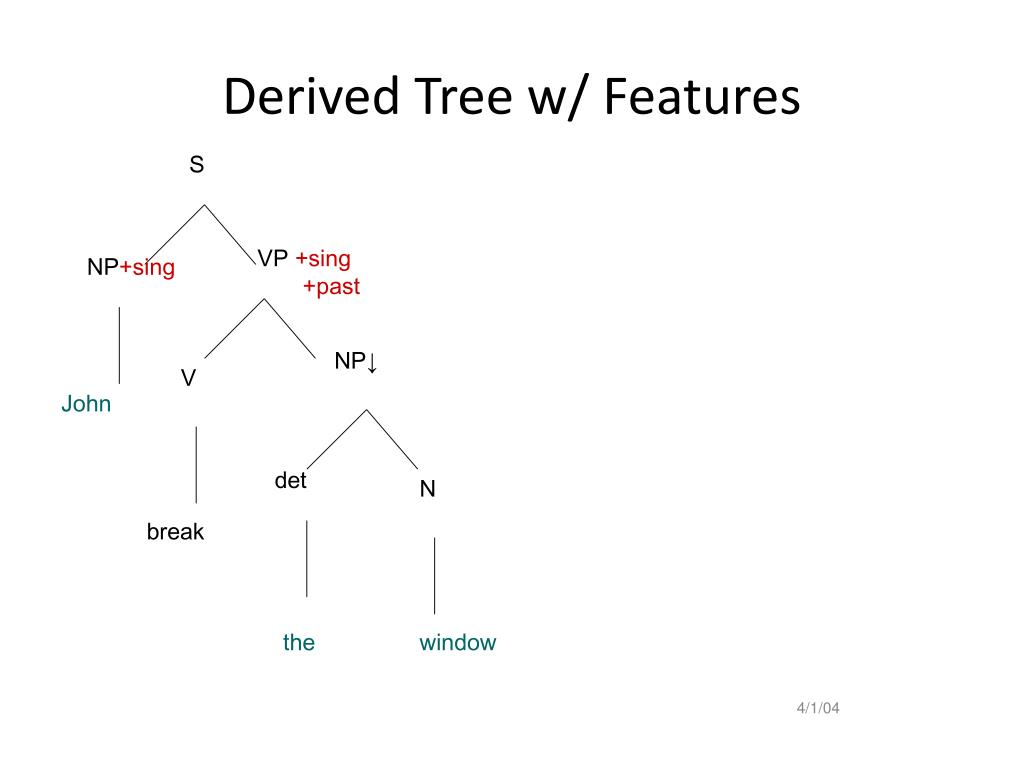 Derived Tree w/ Features

S

NP+sing

VP +sing
+past

John

V

NP↓

break

det

N

the

window

4/1/04